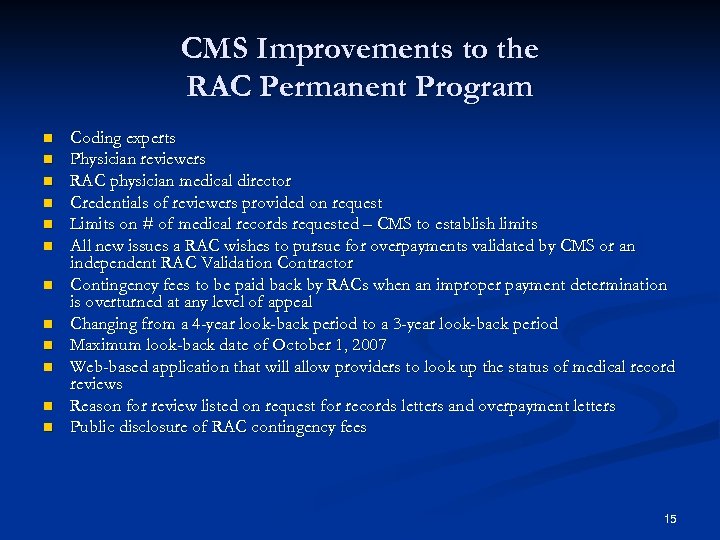 CMS Improvements to the RAC Permanent Program

- Coding experts
- Physician reviewers
- RAC physician medical director
- Credentials of reviewers provided on request
- Limits on # of medical records requested – CMS to establish limits
- All new issues a RAC wishes to pursue for overpayments validated by CMS or an independent RAC Validation Contractor
- Contingency fees to be paid back by RACs when an improper payment determination is overturned at any level of appeal
- Changing from a 4-year look-back period to a 3-year look-back period
- Maximum look-back date of October 1, 2007
- Web-based application that will allow providers to look up the status of medical record reviews
- Reason for review listed on request for records letters and overpayment letters
- Public disclosure of RAC contingency fees

15